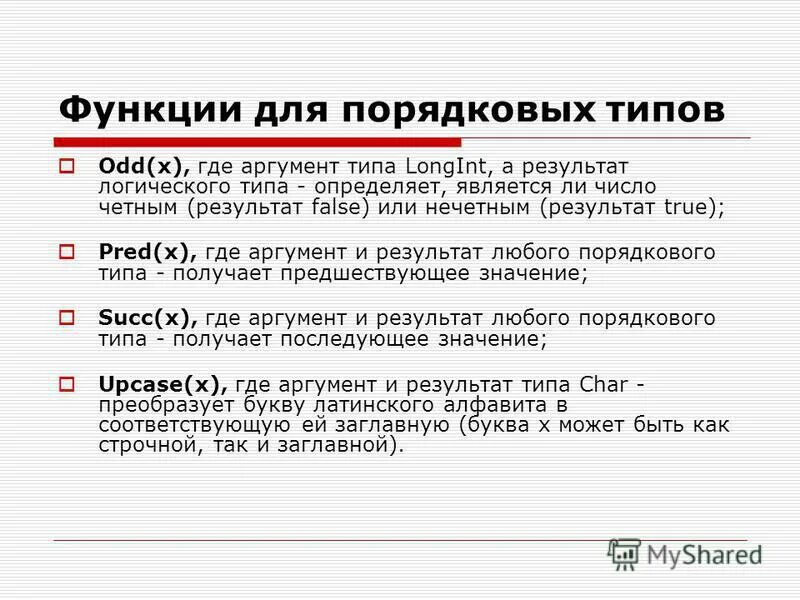 Функции для порядковых типов

Odd(x), где аргумент типа LongInt, а результат логического типа - определяет, является ли число четным (результат false) или нечетным (результат true);

Pred(x), где аргумент и результат любого порядкового типа - получает предшествующее значение;

Succ(x), где аргумент и результат любого порядкового типа - получает последующее значение;

Upcase(x), где аргумент и результат типа Char - преобразует букву латинского алфавита в соответствующую ей заглавную (буква x может быть как строчной, так и заглавной).

MyShared